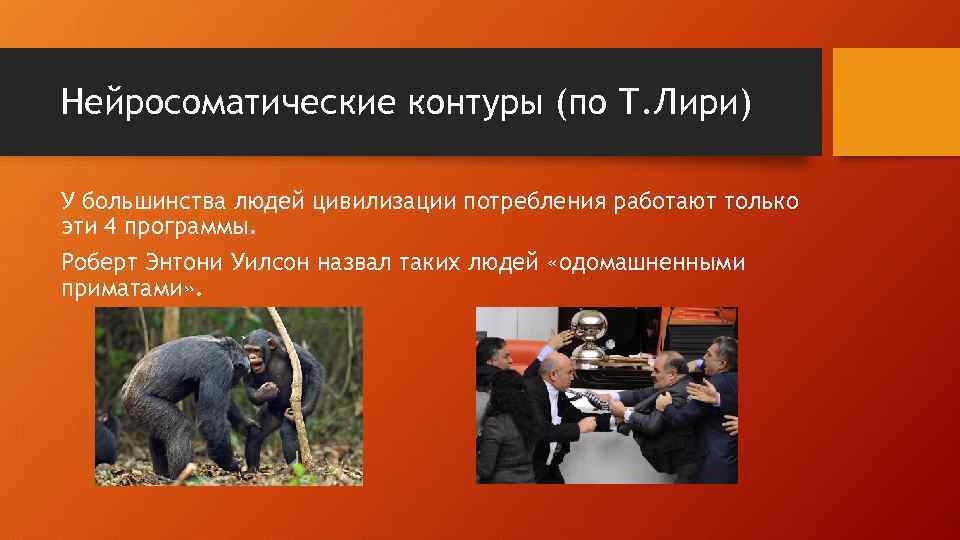 Нейросоматические контуры (по Т.Лири)

У большинства людей цивилизации потребления работают только эти 4 программы.

Роберт Энтони Уилсон назвал таких людей «одомашненными приматами».